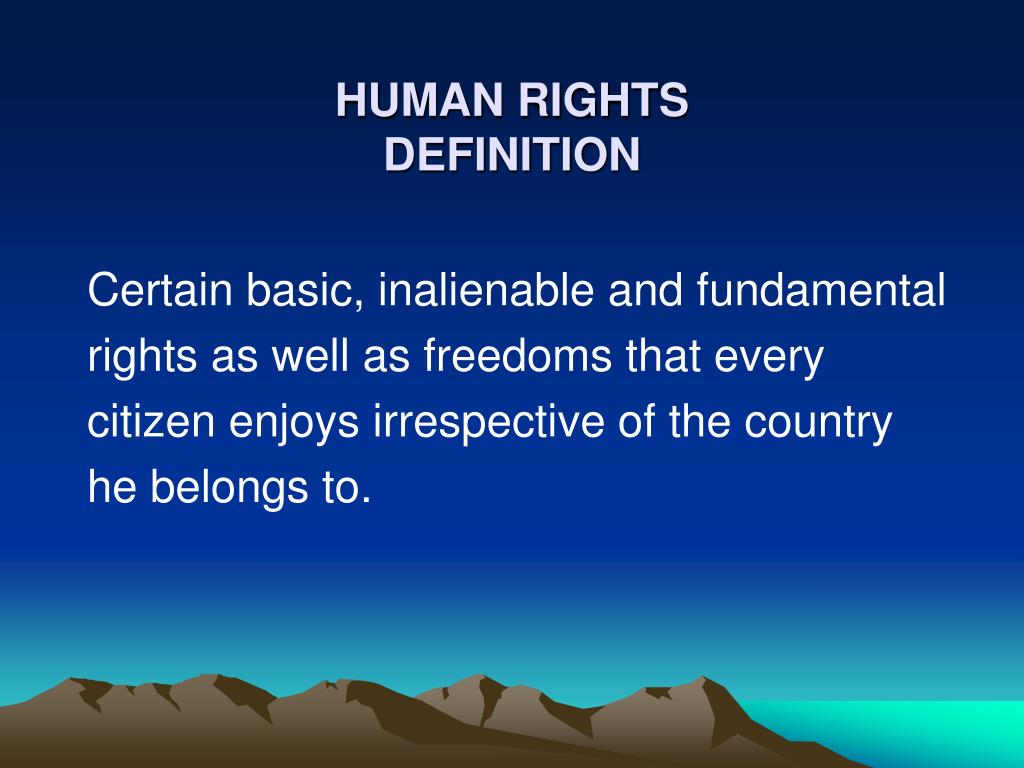 HUMAN RIGHTS
DEFINITION

Certain basic, inalienable and fundamental rights as well as freedoms that every citizen enjoys irrespective of the country he belongs to.